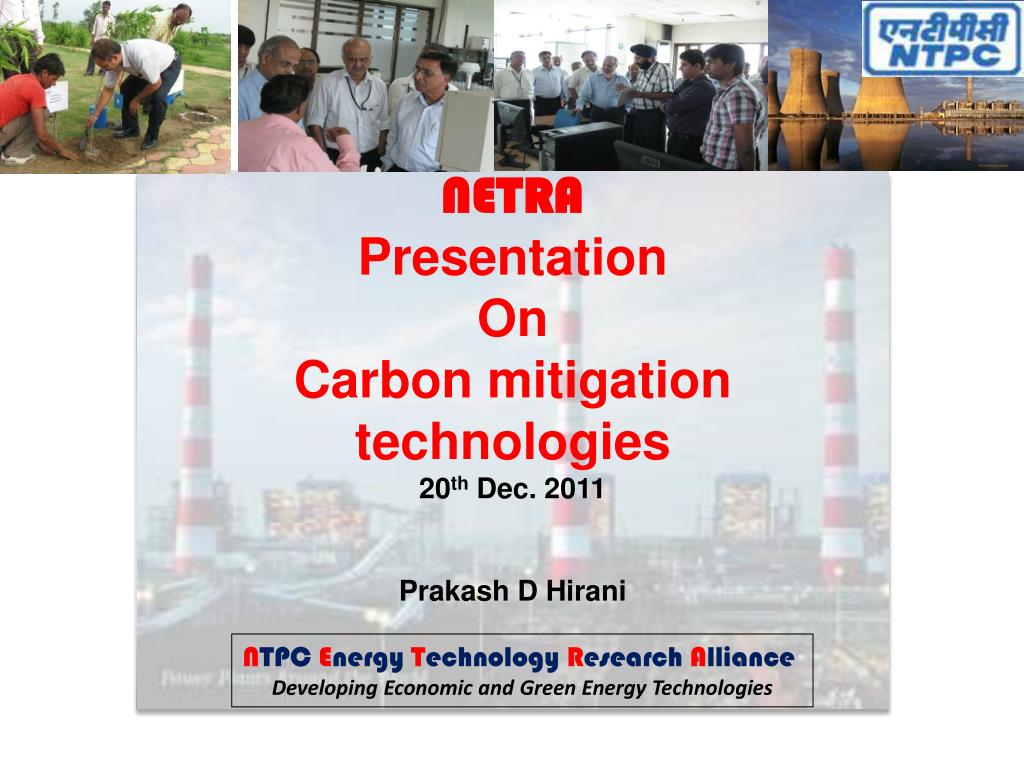 एनटीपीसी
NTPC

NETRA
Presentation
On
Carbon mitigation technologies
20$^{th}$ Dec. 2011

Prakash D Hirani

NTPC Energy Technology Research Alliance
Developing Economic and Green Energy Technologies